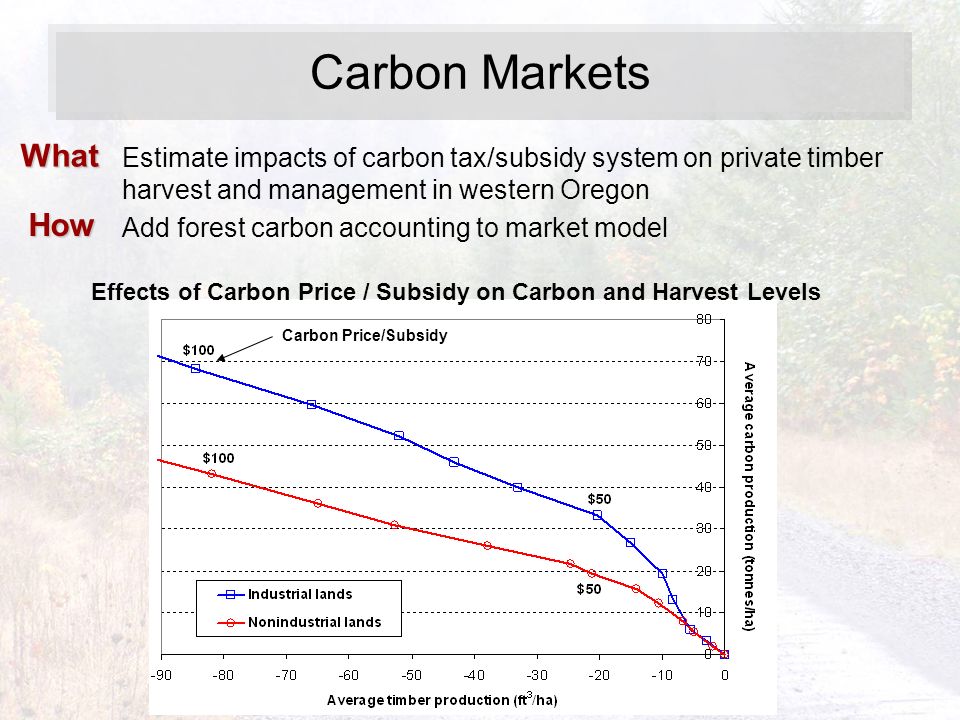 Carbon Markets

What Estimate impacts of carbon tax/subsidy system on private timber harvest and management in western Oregon

How Add forest carbon accounting to market model

Effects of Carbon Price / Subsidy on Carbon and Harvest Levels

Carbon Price/Subsidy

$100

$100

$50

$50

Industrial lands

Nonindustrial lands

80
70
60
50
40
30
20
10
0

Average carbon production (tonnes/ha)

-90 -80 -70 -60 -50 -40 -30 -20 -10 0

Average timber production ($ft^3$/ha)